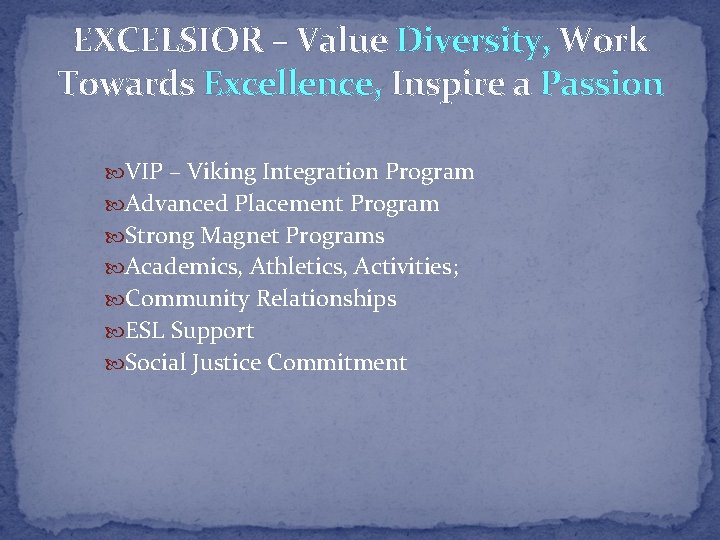 EXCELSIOR – Value Diversity, Work Towards Excellence, Inspire a Passion

VIP – Viking Integration Program
Advanced Placement Program
Strong Magnet Programs
Academics, Athletics, Activities;
Community Relationships
ESL Support
Social Justice Commitment